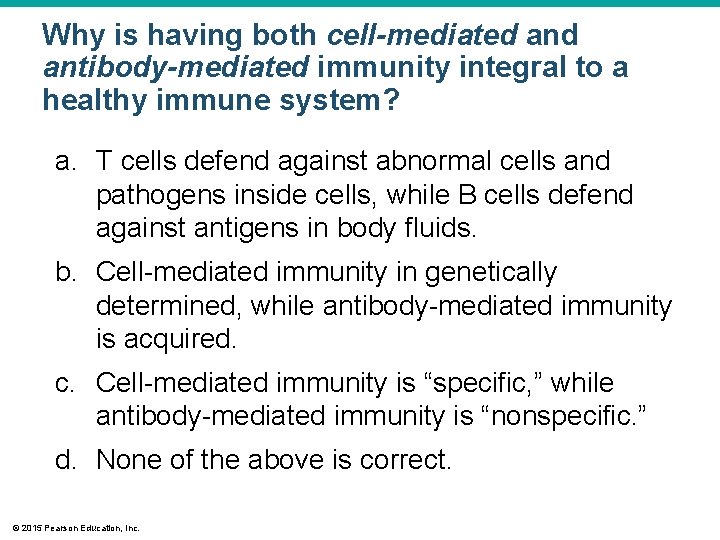 Why is having both cell-mediated and antibody-mediated immunity integral to a healthy immune system?

a. T cells defend against abnormal cells and pathogens inside cells, while B cells defend against antigens in body fluids.

b. Cell-mediated immunity in genetically determined, while antibody-mediated immunity is acquired.

c. Cell-mediated immunity is “specific,” while antibody-mediated immunity is “nonspecific.”

d. None of the above is correct.

© 2015 Pearson Education, Inc.